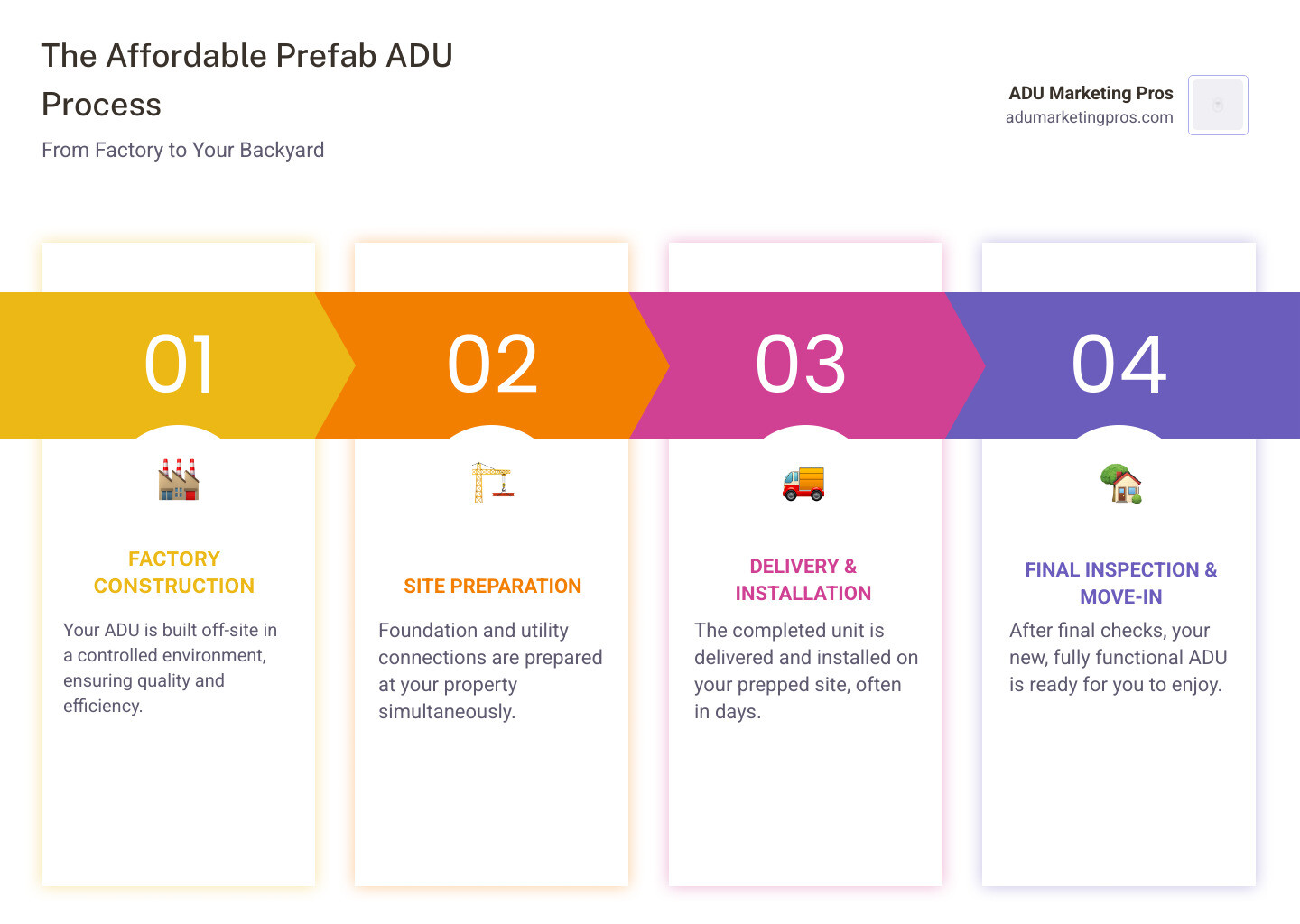 The Affordable Prefab ADU Process

From Factory to Your Backyard

ADU Marketing Pros
adumarketingpros.com

01

FACTORY CONSTRUCTION

Your ADU is built off-site in a controlled environment, ensuring quality and efficiency.

02

SITE PREPARATION

Foundation and utility connections are prepared at your property simultaneously.

03

DELIVERY & INSTALLATION

The completed unit is delivered and installed on your prepped site, often in days.

04

FINAL INSPECTION & MOVE-IN

After final checks, your new, fully functional ADU is ready for you to enjoy.